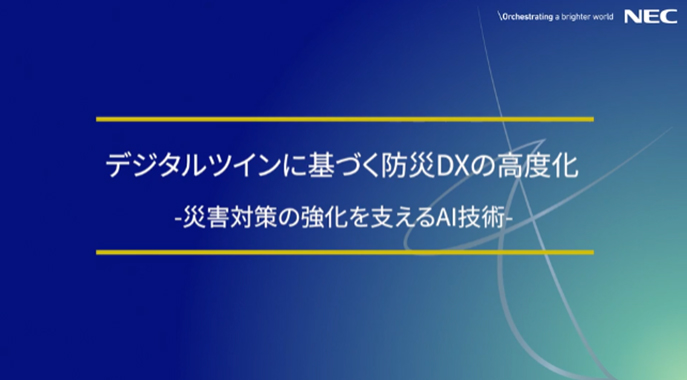 \Orchestrating a brighter world NEC

デジタルツインに基づく防災DXの高度化

-災害対策の強化を支えるAI技術-